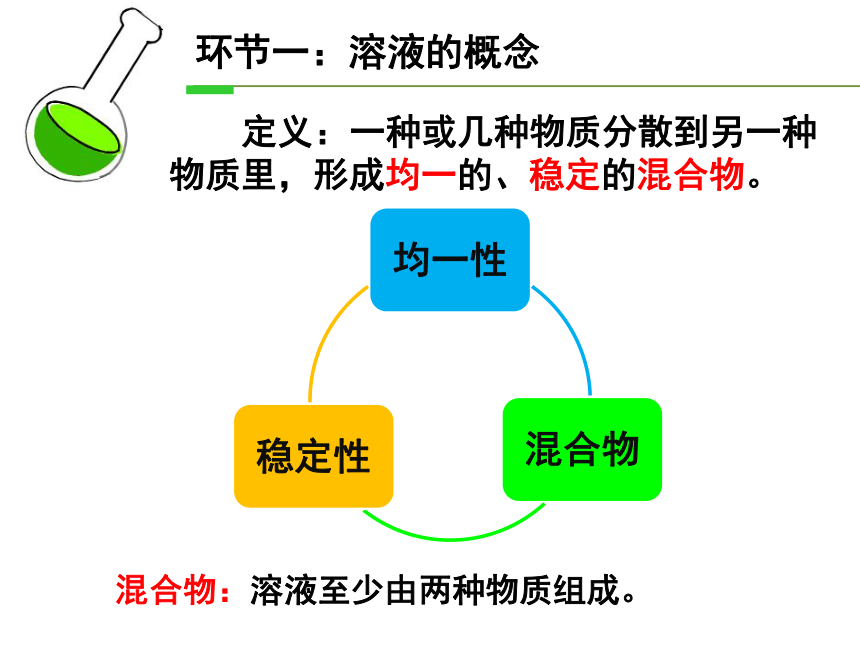 环节一：溶液的概念

定义：一种或几种物质分散到另一种物质里，形成均一的、稳定的混合物。

均一性

混合物

稳定性

混合物：溶液至少由两种物质组成。